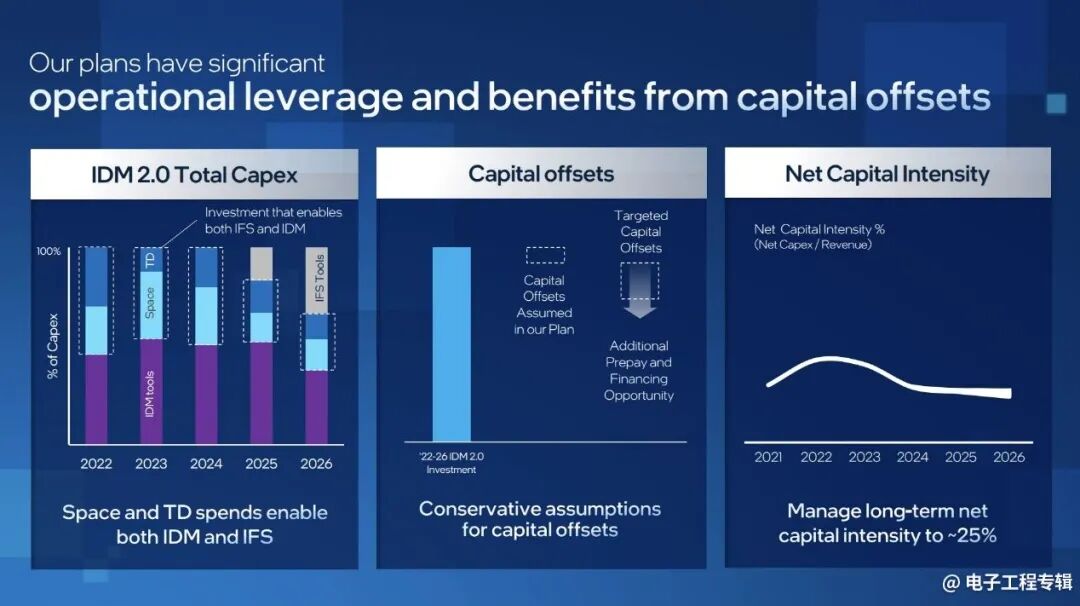 Our plans have significant
operational leverage and benefits from capital offsets

IDM 2.0 Total Capex

Investment that enables both IFS and IDM

100%

% of Capex

TD

Space

IDM tools

IFS Tools

2022 2023 2024 2025 2026

Space and TD spends enable both IDM and IFS

Capital offsets

Capital Offsets Assumed in our Plan

Targeted Capital Offsets

Additional Prepay and Financing Opportunity

'22-26 IDM 2.0 Investment

Conservative assumptions for capital offsets

Net Capital Intensity

Net Capital Intensity %
(Net Capex / Revenue)

2021 2022 2023 2024 2025 2026

Manage long-term net capital intensity to ~25%

@ 电子工程专辑